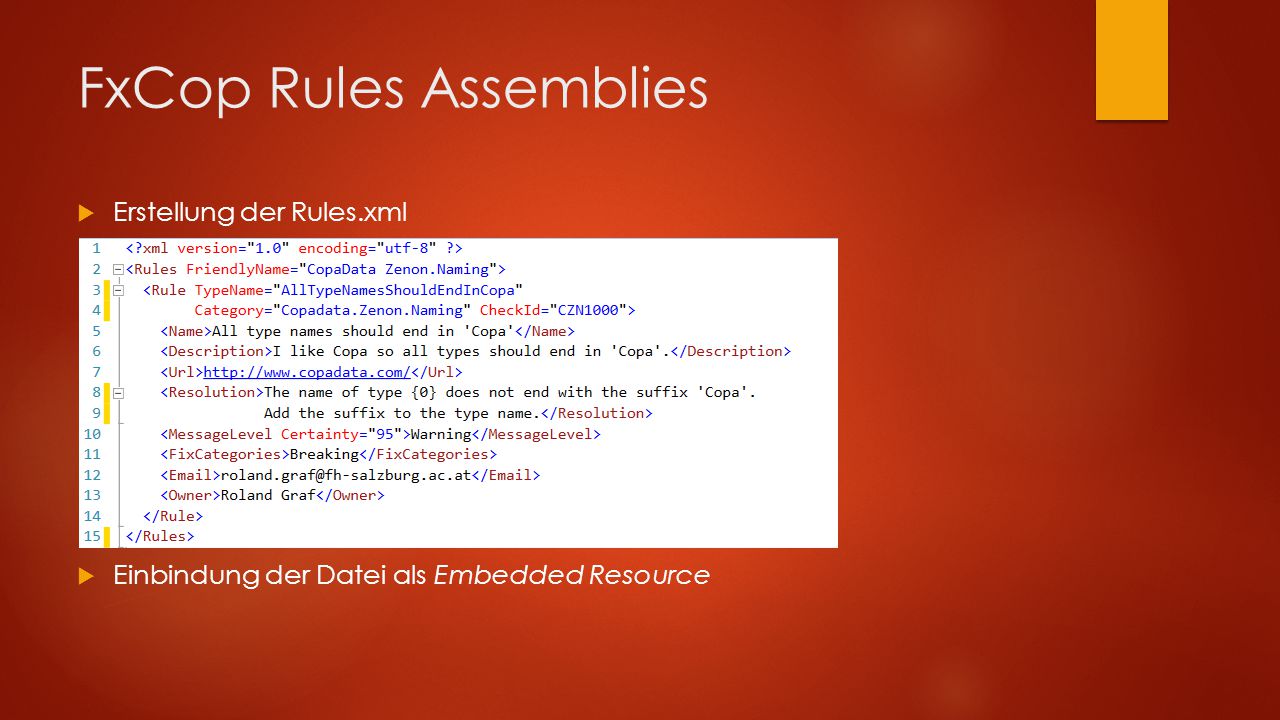 FxCop Rules Assemblies

Erstellung der Rules.xml

1 <?xml version="1.0" encoding="utf-8" ?>
2 <Rules FriendlyName="CopaData Zenon.Naming">
3 <Rule TypeName="AllTypeNamesShouldEndInCopa"
4 Category="Copadata.Zenon.Naming" CheckId="CZN1000">
5 <Name>All type names should end in 'Copa'</Name>
6 <Description>I like Copa so all types should end in 'Copa'.</Description>
7 <Url>http://www.copadata.com/</Url>
8 <Resolution>The name of type {0} does not end with the suffix 'Copa'.
9 Add the suffix to the type name.</Resolution>
10 <MessageLevel Certainty="95">Warning</MessageLevel>
11 <FixCategories>Breaking</FixCategories>
12 <Email>roland.graf@fh-salzburg.ac.at</Email>
13 <Owner>Roland Graf</Owner>
14 </Rule>
15 </Rules>

Einbindung der Datei als Embedded Resource